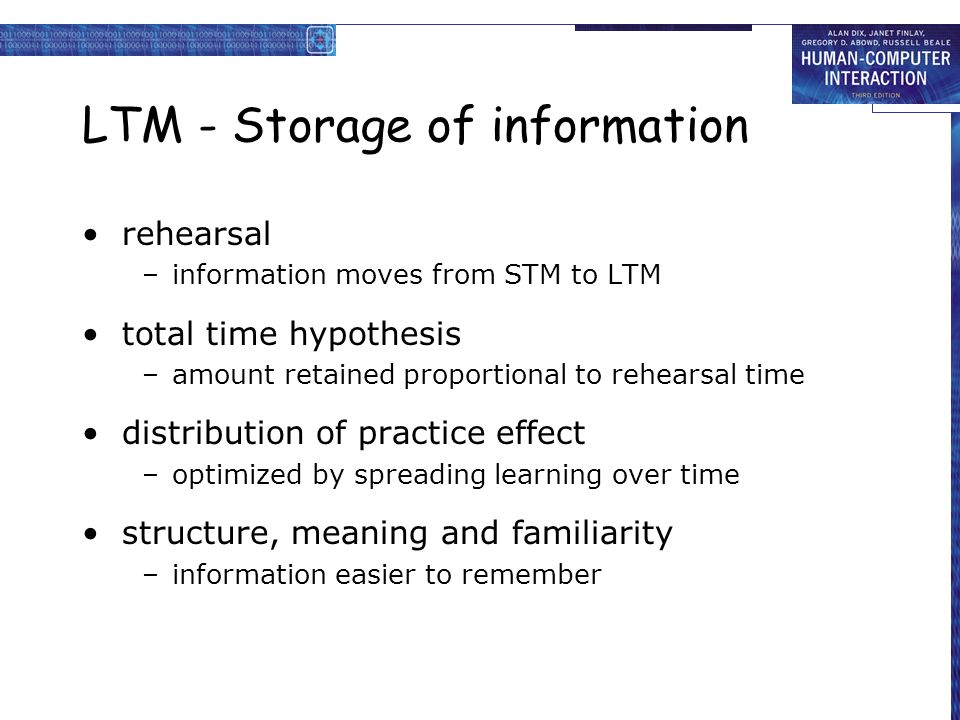 ALAN DIX, JANET FINLAY, GREGORY D. ABOWD, RUSSELL BEALE
HUMAN-COMPUTER INTERACTION
THIRD EDITION

LTM - Storage of information

• rehearsal
– information moves from STM to LTM

• total time hypothesis
– amount retained proportional to rehearsal time

• distribution of practice effect
– optimized by spreading learning over time

• structure, meaning and familiarity
– information easier to remember